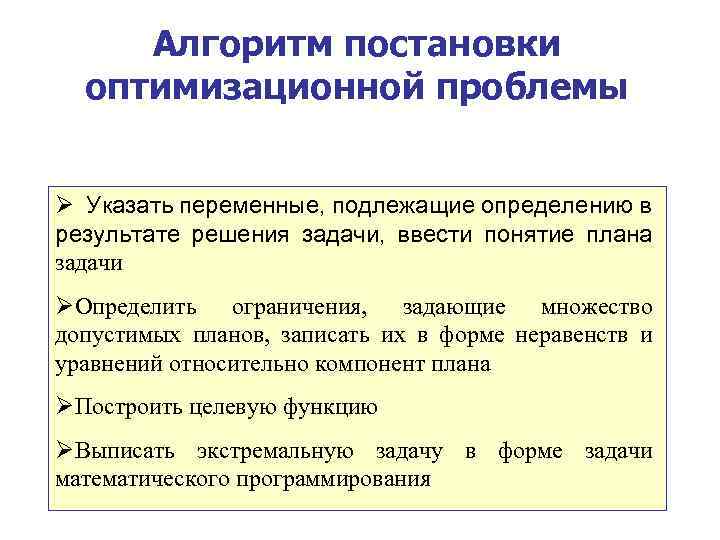 Алгоритм постановки оптимизационной проблемы

➢ Указать переменные, подлежащие определению в результате решения задачи, ввести понятие плана задачи

➢Определить ограничения, задающие множество допустимых планов, записать их в форме неравенств и уравнений относительно компонент плана

➢Построить целевую функцию

➢Выписать экстремальную задачу в форме задачи математического программирования